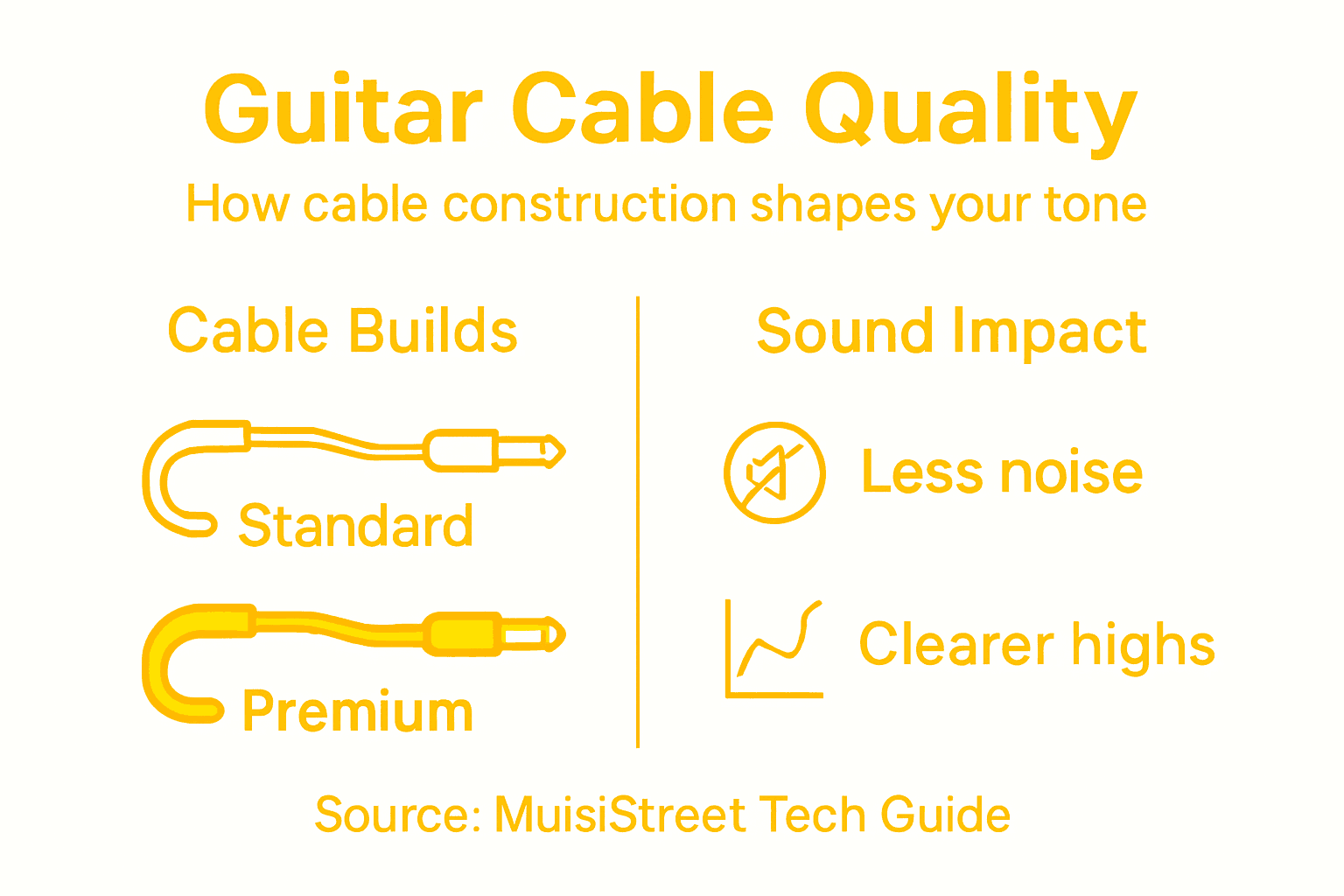 Guitar Cable Quality

How cable construction shapes your tone

Cable Builds

Standard

Premium

Sound Impact

Less noise

Clearer highs

Source: MuisiStreet Tech Guide